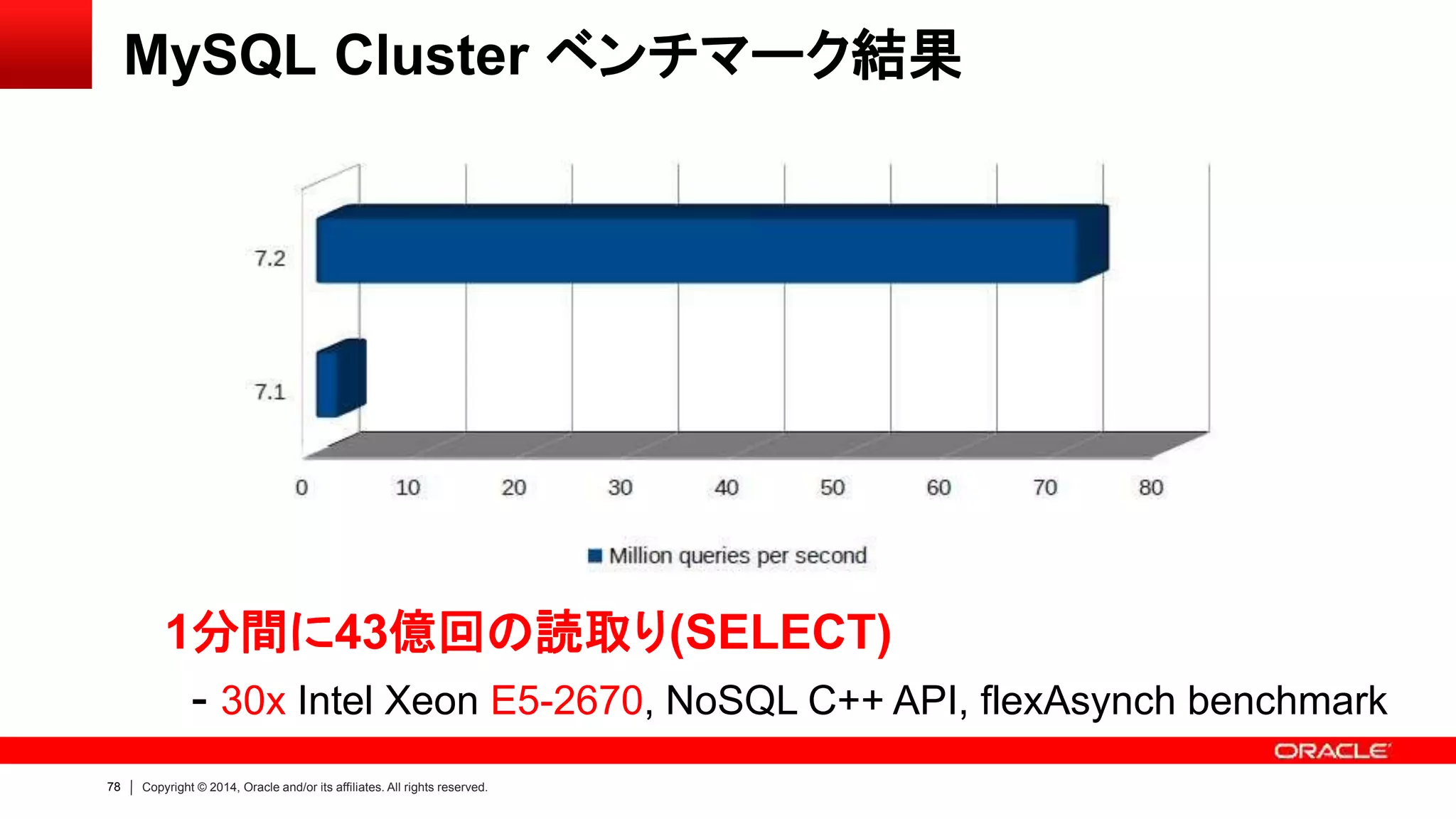 MySQL Cluster ベンチマーク結果

7.2

7.1

0 10 20 30 40 50 60 70 80

Million queries per second

1分間に43億回の読取り(SELECT)

- 30x Intel Xeon E5-2670, NoSQL C++ API, flexAsynch benchmark

ORACLE

78 | Copyright © 2014, Oracle and/or its affiliates. All rights reserved.